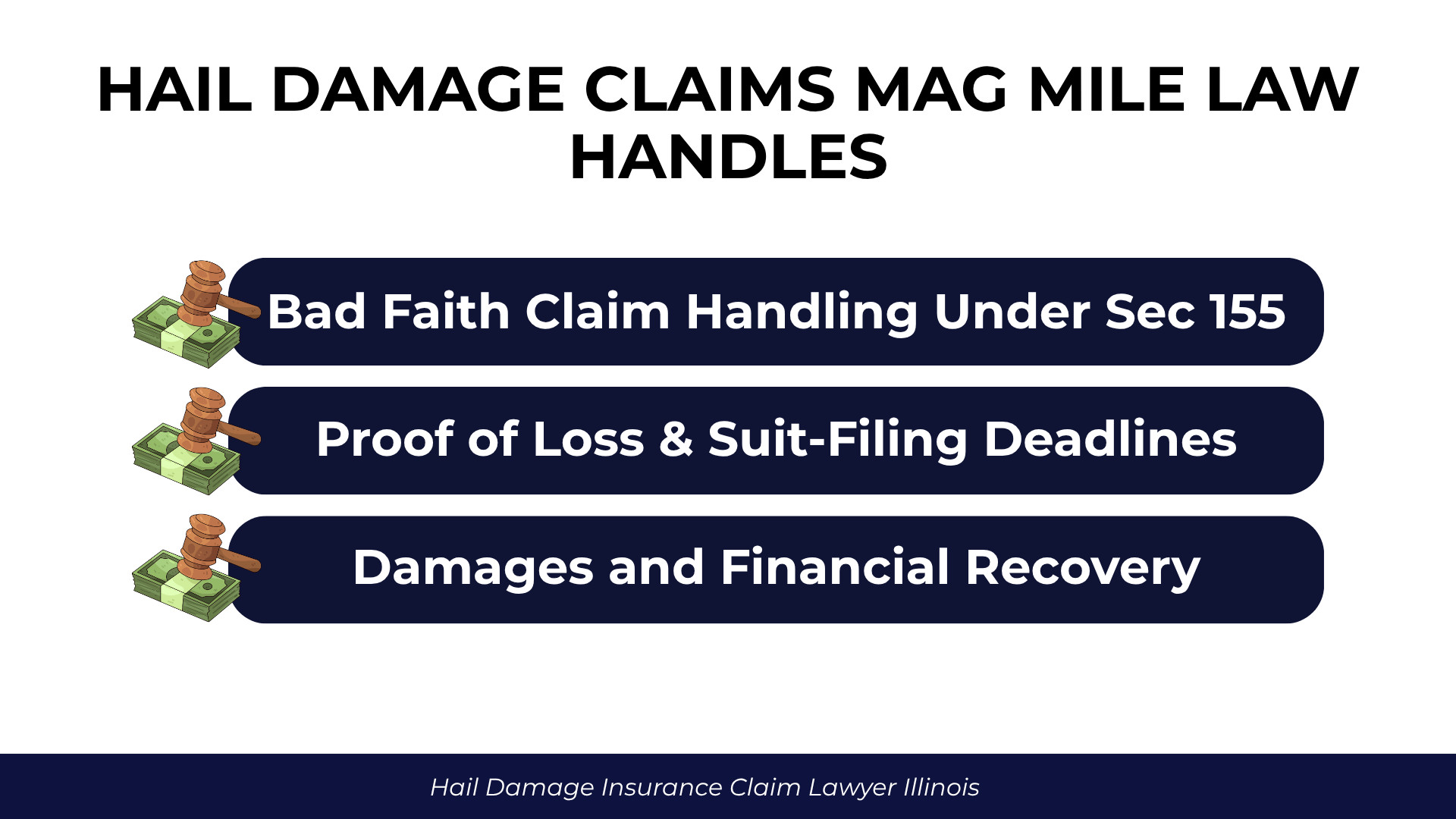 HAIL DAMAGE CLAIMS MAG MILE LAW HANDLES

Bad Faith Claim Handling Under Sec 155

Proof of Loss & Suit-Filing Deadlines

Damages and Financial Recovery

Hail Damage Insurance Claim Lawyer Illinois